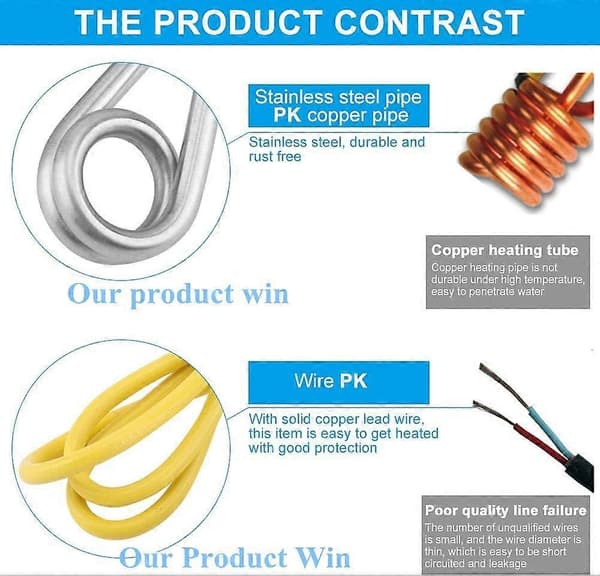 THE PRODUCT CONTRAST

Stainless steel pipe
PK copper pipe

Stainless steel, durable and rust free

Copper heating tube
Copper heating pipe is not durable under high temperature, easy to penetrate water

Our product win

Wire PK

With solid copper lead wire, this item is easy to get heated with good protection

Poor quality line failure
The number of unqualified wires is small, and the wire diameter is thin, which is easy to be short circuited and leakage

Our Product Win